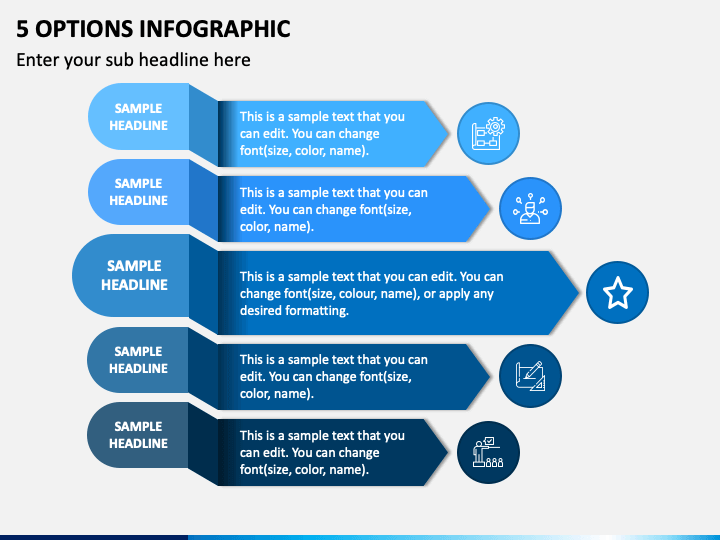 5 OPTIONS INFOGRAPHIC

Enter your sub headline here

SAMPLE HEADLINE

This is a sample text that you can edit. You can change font(size, color, name).

SAMPLE HEADLINE

This is a sample text that you can edit. You can change font(size, color, name).

SAMPLE HEADLINE

This is a sample text that you can edit. You can change font(size, colour, name), or apply any desired formatting.

SAMPLE HEADLINE

This is a sample text that you can edit. You can change font(size, color, name).

SAMPLE HEADLINE

This is a sample text that you can edit. You can change font(size, color, name).